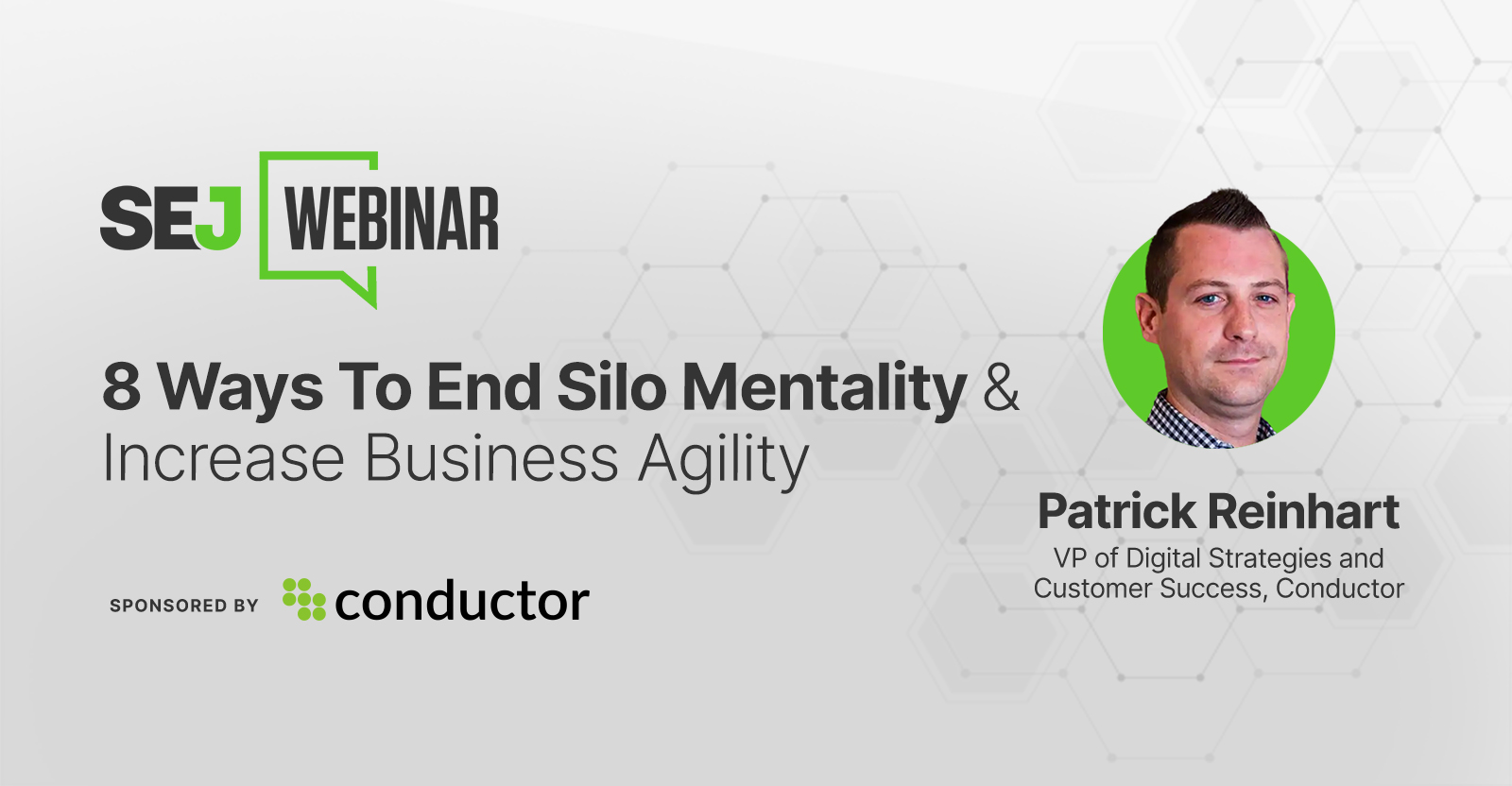 SEJ WEBINAR

8 Ways To End Silo Mentality & Increase Business Agility

SPONSORED BY conductor

Patrick Reinhart
VP of Digital Strategies and Customer Success, Conductor